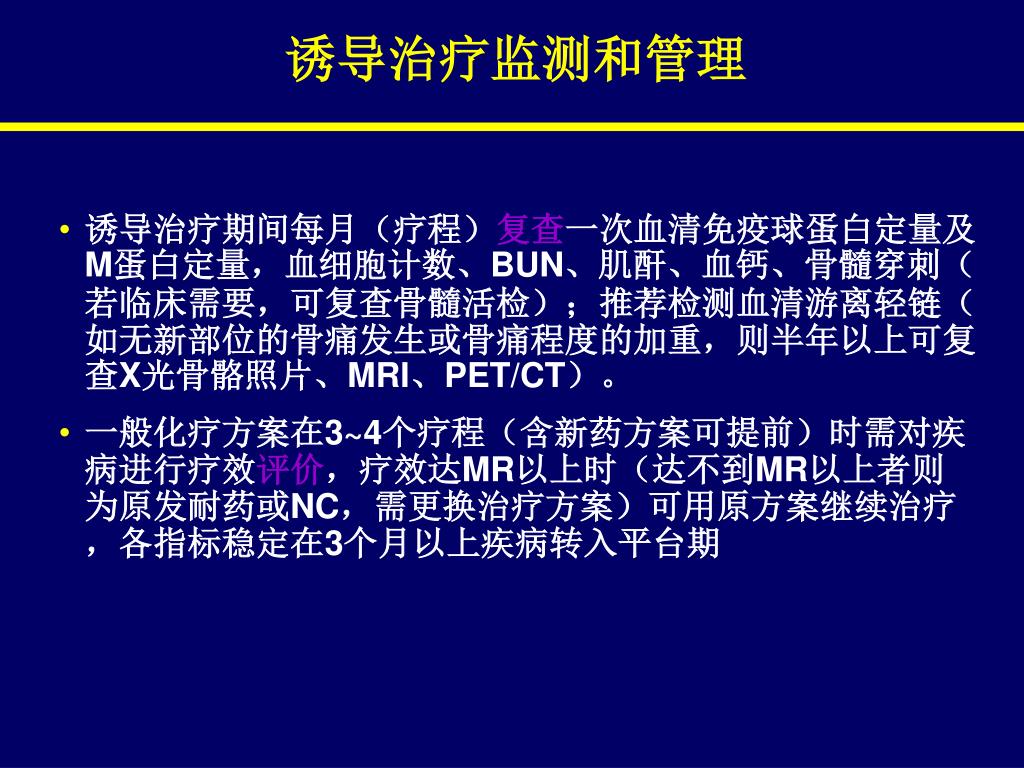 诱导治疗监测和管理

• 诱导治疗期间每月（疗程）复查一次血清免疫球蛋白定量及M蛋白定量，血细胞计数、BUN、肌酐、血钙、骨髓穿刺（若临床需要，可复查骨髓活检）；推荐检测血清游离轻链（如无新部位的骨痛发生或骨痛程度的加重，则半年以上可复查X光骨骼照片、MRI、PET/CT）。

• 一般化疗方案在3~4个疗程（含新药方案可提前）时需对疾病进行疗效评价，疗效达MR以上时（达不到MR以上者则为原发耐药或NC，需更换治疗方案）可用原方案继续治疗，各指标稳定在3个月以上疾病转入平台期